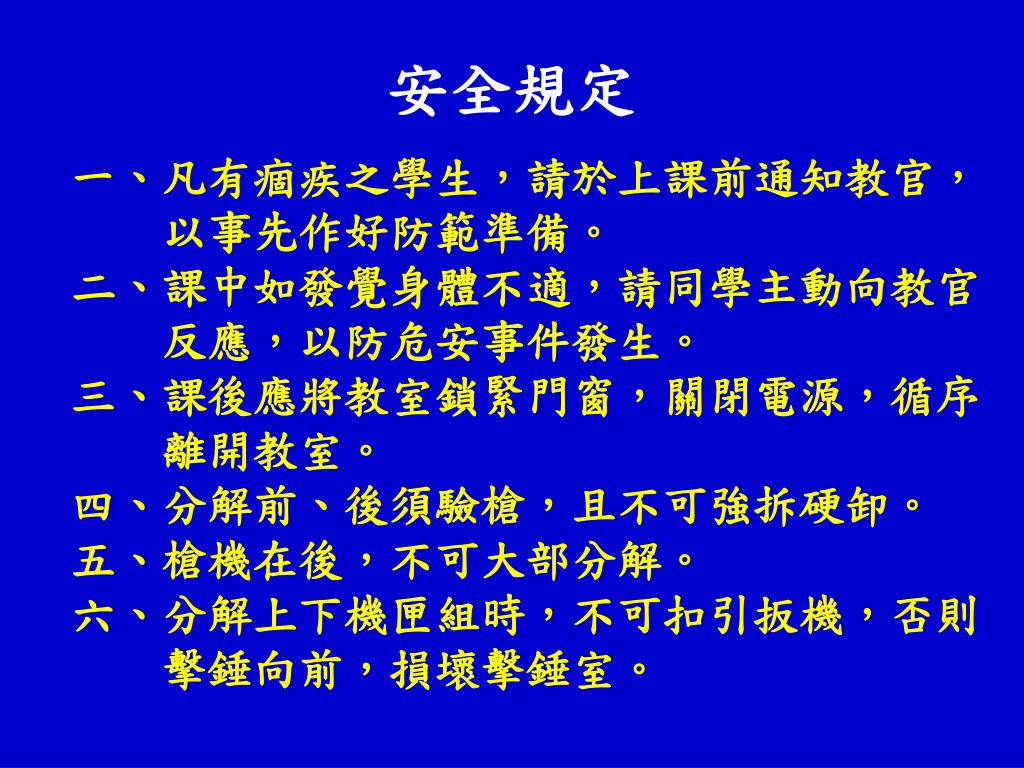 安全規定

一、凡有痼疾之學生，請於上課前通知教官，以事先作好防範準備。

二、課中如發覺身體不適，請同學主動向教官反應，以防危安事件發生。

三、課後應將教室鎖緊門窗，關閉電源，循序離開教室。

四、分解前、後須驗槍，且不可強拆硬卸。

五、槍機在後，不可大部分解。

六、分解上下機匣組時，不可扣引扳機，否則擊錘向前，損壞擊錘室。